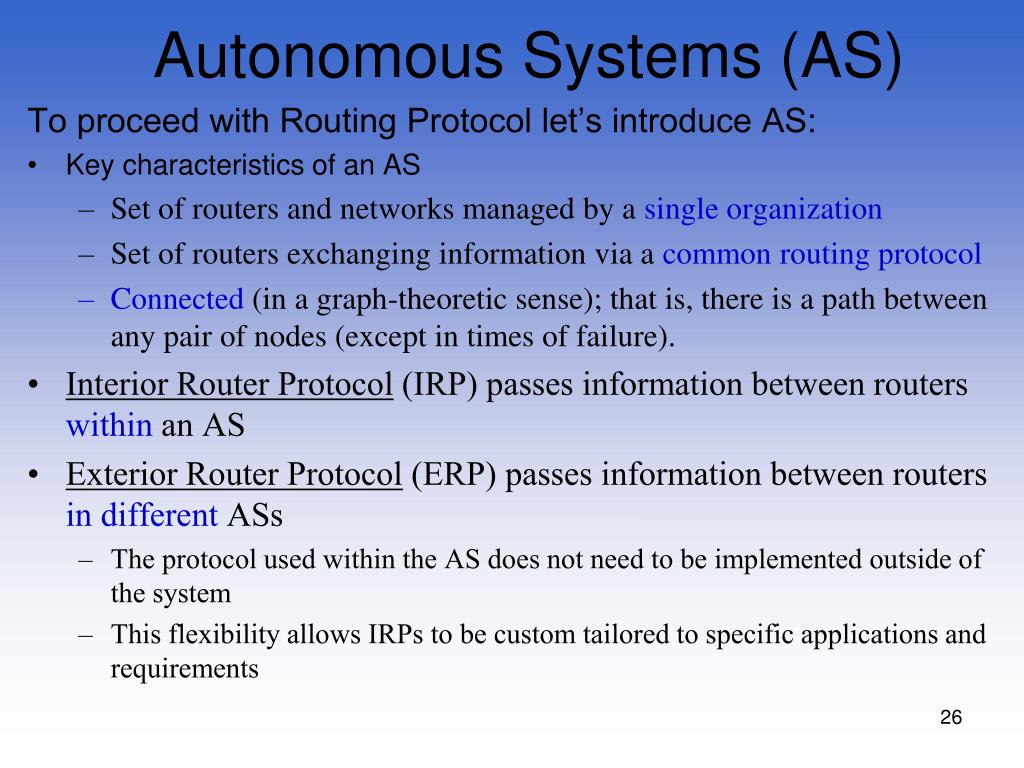 Autonomous Systems (AS)

To proceed with Routing Protocol let’s introduce AS:

• Key characteristics of an AS
– Set of routers and networks managed by a single organization
– Set of routers exchanging information via a common routing protocol
– Connected (in a graph-theoretic sense); that is, there is a path between any pair of nodes (except in times of failure).

• Interior Router Protocol (IRP) passes information between routers within an AS

• Exterior Router Protocol (ERP) passes information between routers in different ASs
– The protocol used within the AS does not need to be implemented outside of the system
– This flexibility allows IRPs to be custom tailored to specific applications and requirements

26